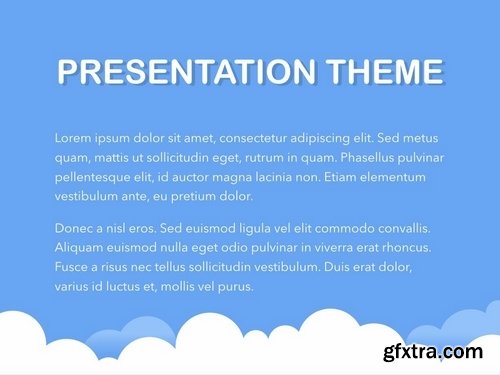 PRESENTATION THEME

Lorem ipsum dolor sit amet, consectetur adipiscing elit. Sed metus quam, mattis ut sollicitudin eget, rutrum in quam. Phasellus pulvinar pellentesque elit, id auctor magna lacinia non. Etiam elementum vestibulum ante, eu pretium dolor.

Donec a nisl eros. Sed euismod ligula vel elit commodo convallis. Aliquam euismod nulla eget odio pulvinar in viverra erat rhoncus. Fusce a risus nec tellus sollicitudin vestibulum. Duis erat dolor, varius id luctus et, mollis vel purus.

gfxtra.com